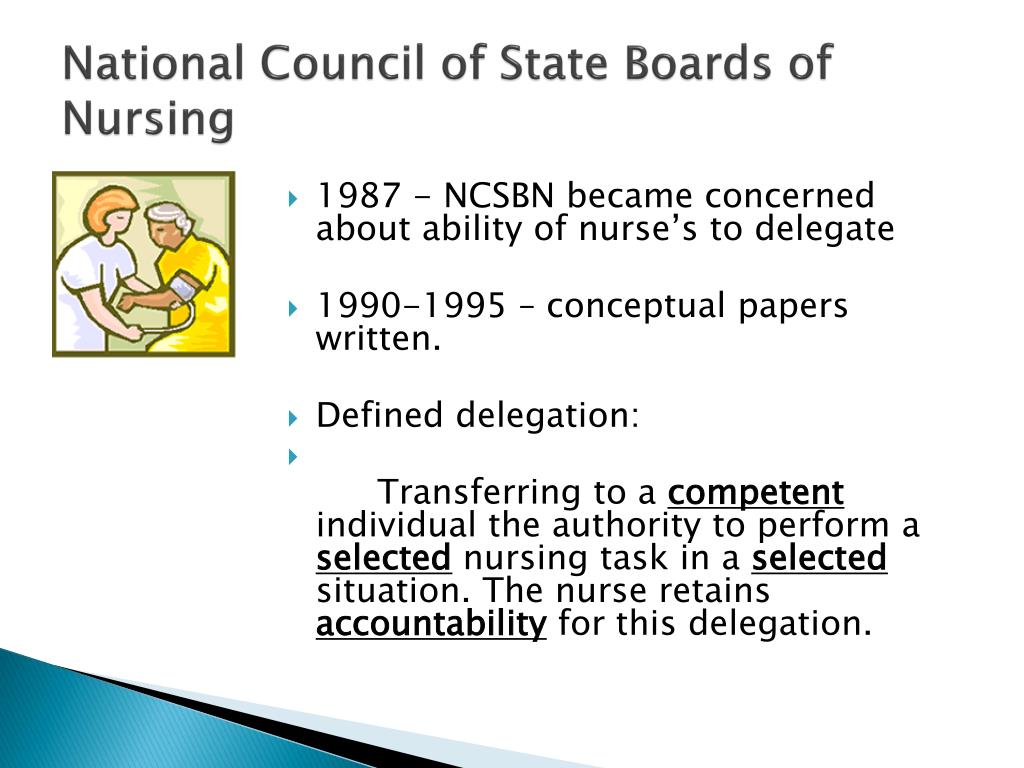 National Council of State Boards of Nursing

1987 - NCSBN became concerned about ability of nurse’s to delegate

1990-1995 – conceptual papers written.

Defined delegation:

Transferring to a competent individual the authority to perform a selected nursing task in a selected situation. The nurse retains accountability for this delegation.